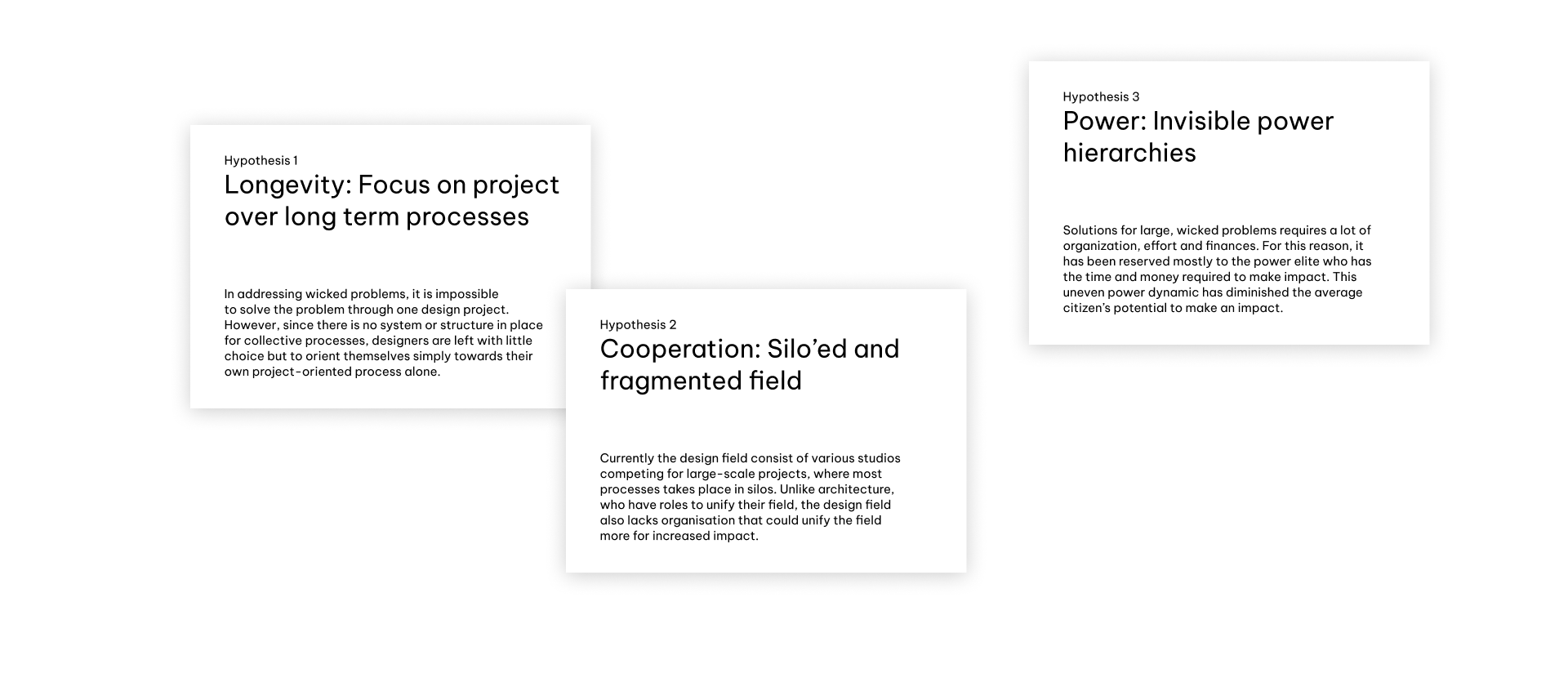 Hypothesis 1
Longevity: Focus on project over long term processes

In addressing wicked problems, it is impossible to solve the problem through one design project. However, since there is no system or structure in place for collective processes, designers are left with little choice but to orient themselves simply towards their own project-oriented process alone.

Hypothesis 2
Cooperation: Silo'ed and fragmented field

Currently the design field consist of various studios competing for large-scale projects, where most processes takes place in silos. Unlike architecture, who have roles to unify their field, the design field also lacks organisation that could unify the field more for increased impact.

Hypothesis 3
Power: Invisible power hierarchies

Solutions for large, wicked problems requires a lot of organization, effort and finances. For this reason, it has been reserved mostly to the power elite who has the time and money required to make impact. This uneven power dynamic has diminished the average citizen's potential to make an impact.